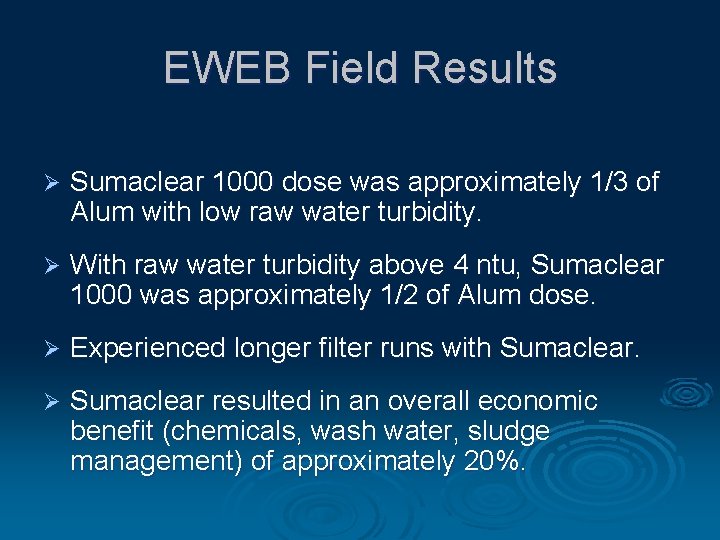 EWEB Field Results

➢ Sumaclear 1000 dose was approximately 1/3 of Alum with low raw water turbidity.

➢ With raw water turbidity above 4 ntu, Sumaclear 1000 was approximately 1/2 of Alum dose.

➢ Experienced longer filter runs with Sumaclear.

➢ Sumaclear resulted in an overall economic benefit (chemicals, wash water, sludge management) of approximately 20%.